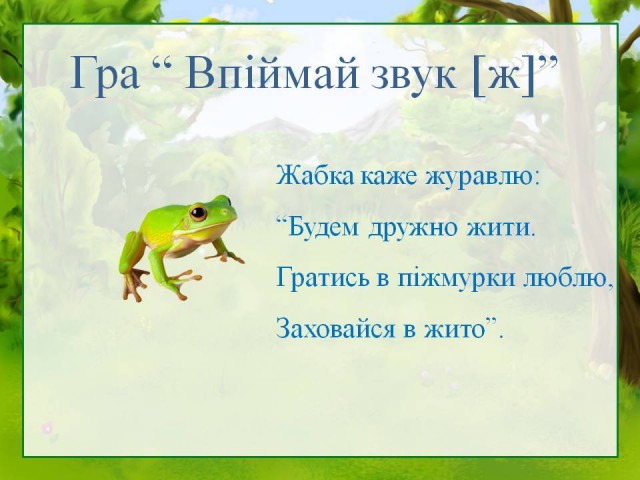 Гра “ Впіймай звук [ж]”

Жабка каже журавлю:
“Будем дружно жити.
Гратись в піжмурки люблю,
Заховайся в жито”.